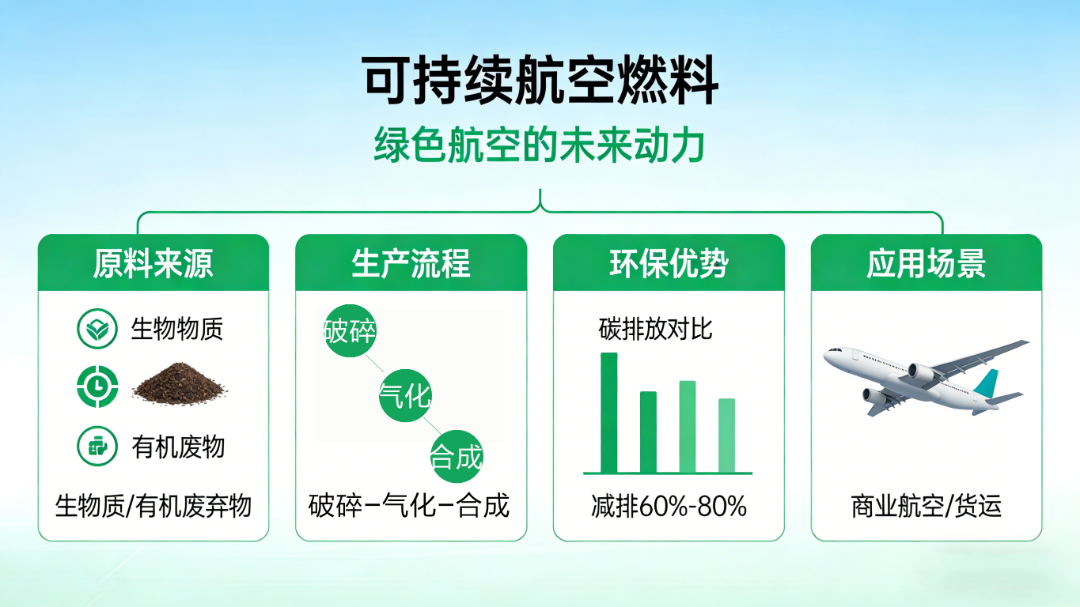 可持续航空燃料

绿色航空的未来动力

原料来源

生物物质

有机废物

生物质/有机废弃物

生产流程

破碎

气化

合成

破碎–气化–合成

环保优势

碳排放对比

减排60%-80%

应用场景

商业航空/货运